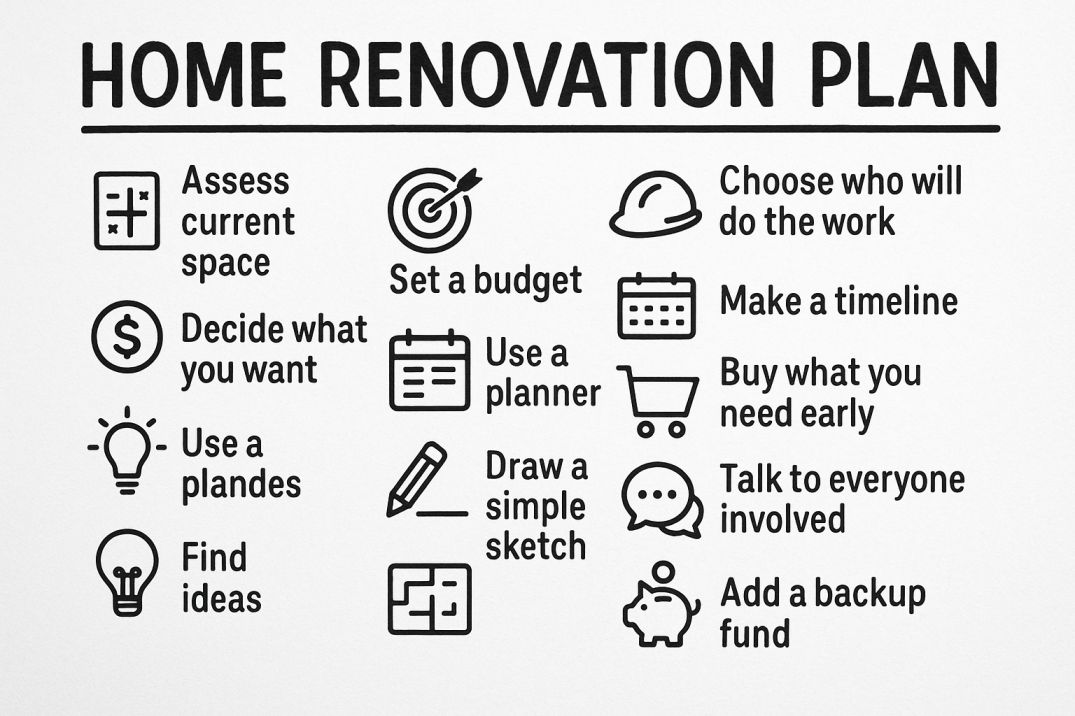 HOME RENOVATION PLAN

Assess current space

Decide what you want

Use a plandes

Find ideas

Set a budget

Use a planner

Draw a simple sketch

Choose who will do the work

Make a timeline

Buy what you need early

Talk to everyone involved

Add a backup fund